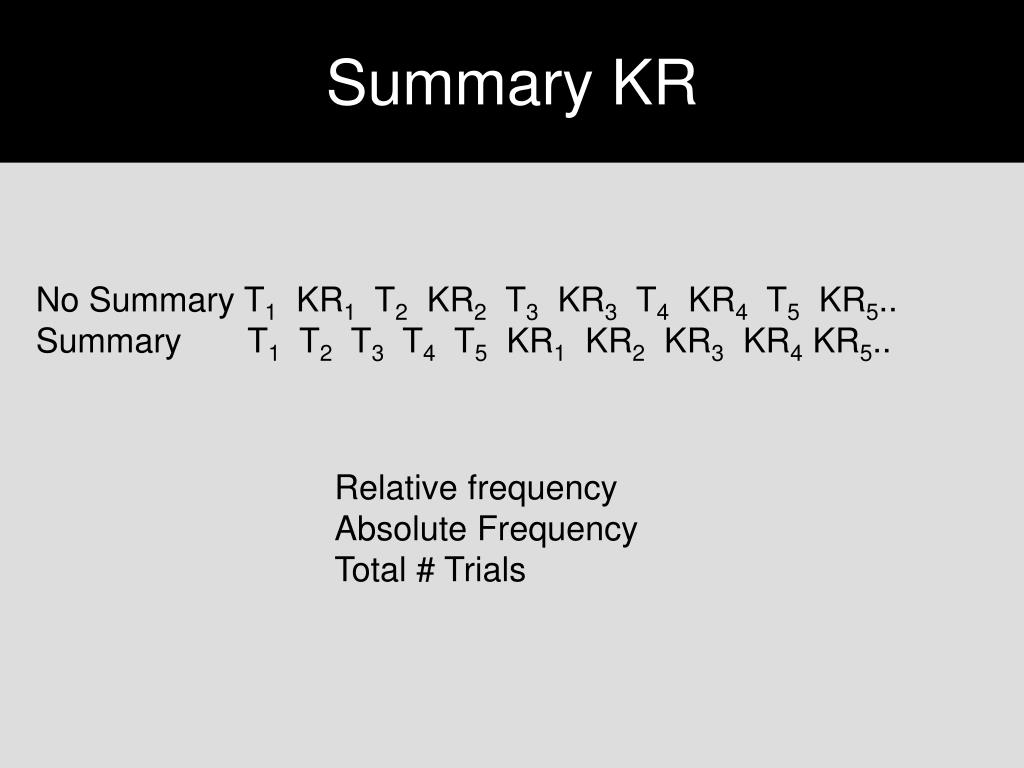 Summary KR

No Summary $T_1$ $KR_1$ $T_2$ $KR_2$ $T_3$ $KR_3$ $T_4$ $KR_4$ $T_5$ $KR_5$..
Summary $T_1$ $T_2$ $T_3$ $T_4$ $T_5$ $KR_1$ $KR_2$ $KR_3$ $KR_4$ $KR_5$..

Relative frequency
Absolute Frequency
Total # Trials